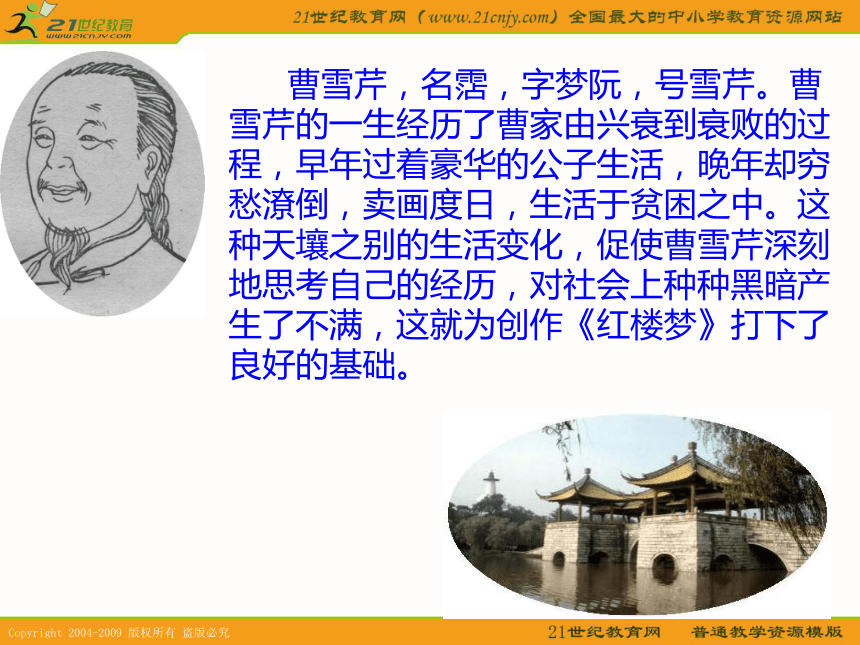 21世纪教育
www.21cnjy.com

21世纪教育网（www.21cnjy.com）全国最大的中小学教育资源网站

曹雪芹，名霑，字梦阮，号雪芹。曹雪芹的一生经历了曹家由兴衰到衰败的过程，早年过着豪华的公子生活，晚年却穷愁潦倒，卖画度日，生活于贫困之中。这种天壤之别的生活变化，促使曹雪芹深刻地思考自己的经历，对社会上种种黑暗产生了不满，这就为创作《红楼梦》打下了良好的基础。

Copyright 2004-2009 版权所有 盗版必究

21世纪教育网　普通教学资源模版